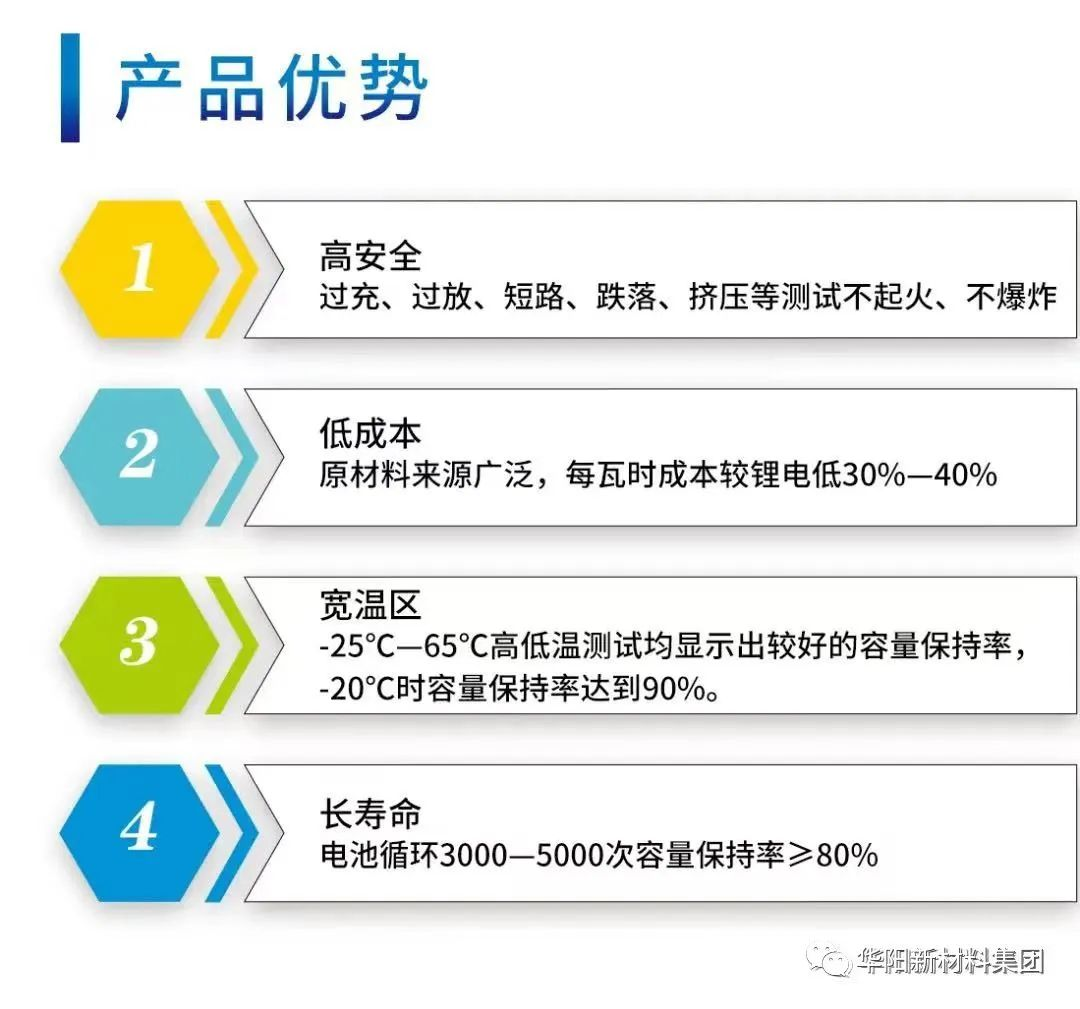 产品优势

1

高安全
过充、过放、短路、跌落、挤压等测试不起火、不爆炸

2

低成本
原材料来源广泛，每瓦时成本较锂电低30%—40%

3

宽温区
-25°C—65°C高低温测试均显示出较好的容量保持率，-20°C时容量保持率达到90%。

4

长寿命
电池循环3000—5000次容量保持率≥80%

华阳新材料集团